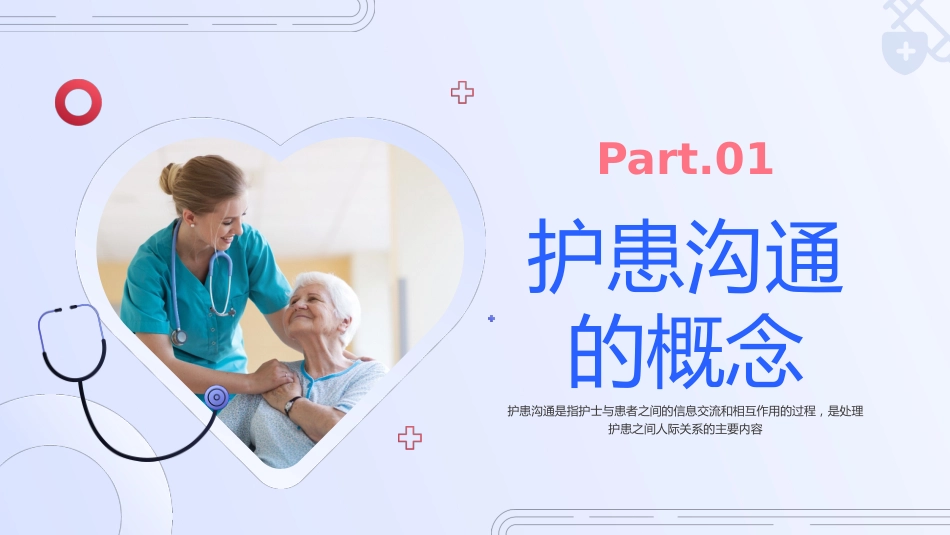 Part.01

护患沟通的概念

护患沟通是指护士与患者之间的信息交流和相互作用的过程，是处理护患之间人际关系的主要内容